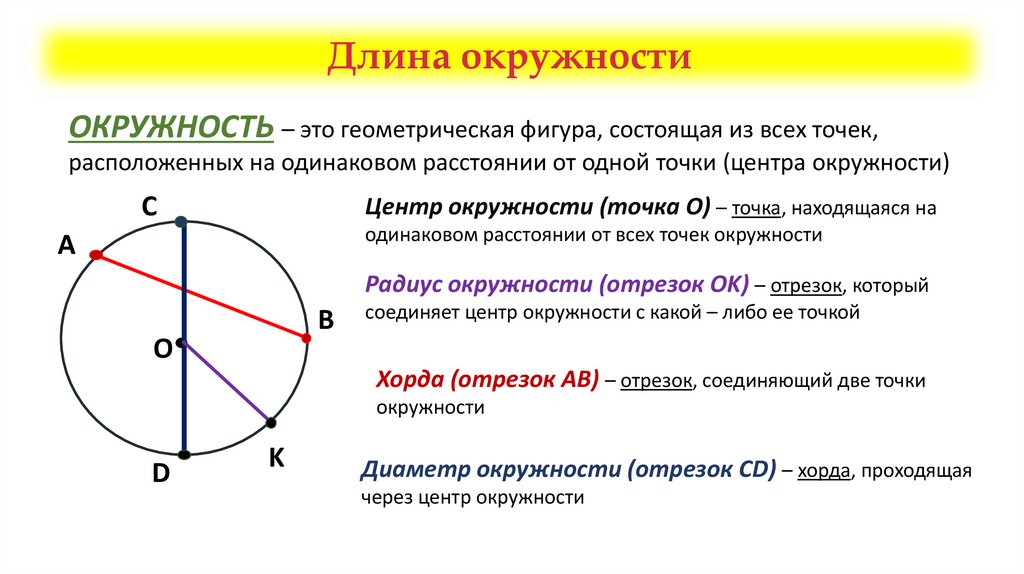 Длина окружности

ОКРУЖНОСТЬ – это геометрическая фигура, состоящая из всех точек, расположенных на одинаковом расстоянии от одной точки (центра окружности)

C

A

B

O

K

D

Центр окружности (точка О) – точка, находящаяся на одинаковом расстоянии от всех точек окружности

Радиус окружности (отрезок ОК) – отрезок, который соединяет центр окружности с какой – либо ее точкой

Хорда (отрезок АВ) – отрезок, соединяющий две точки окружности

Диаметр окружности (отрезок CD) – хорда, проходящая через центр окружности